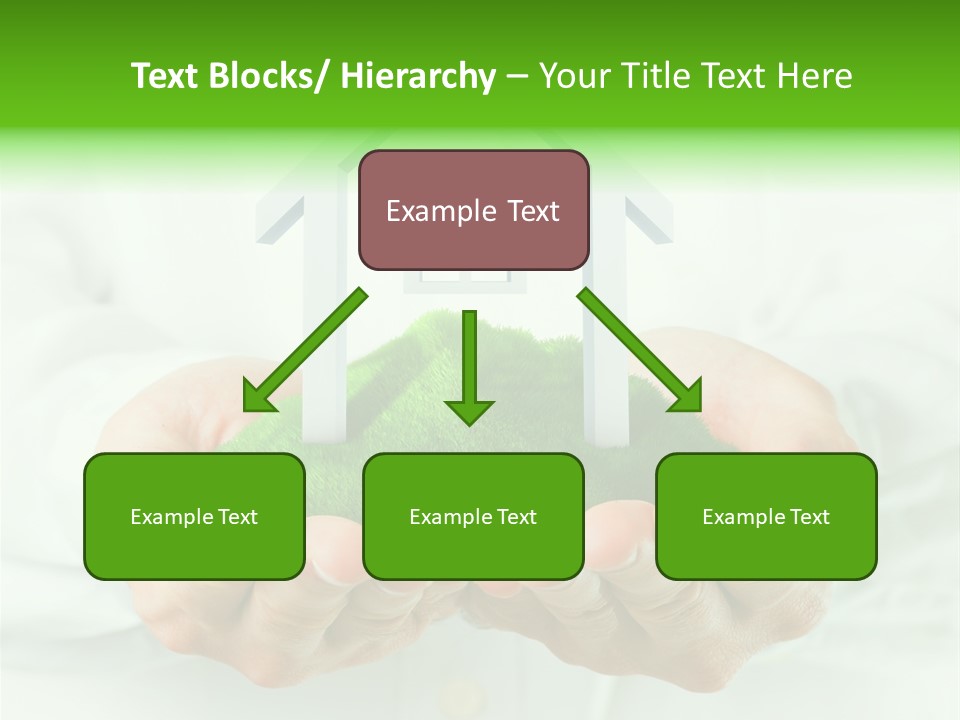 Text Blocks/ Hierarchy – Your Title Text Here

Example Text

Example Text

Example Text

Example Text